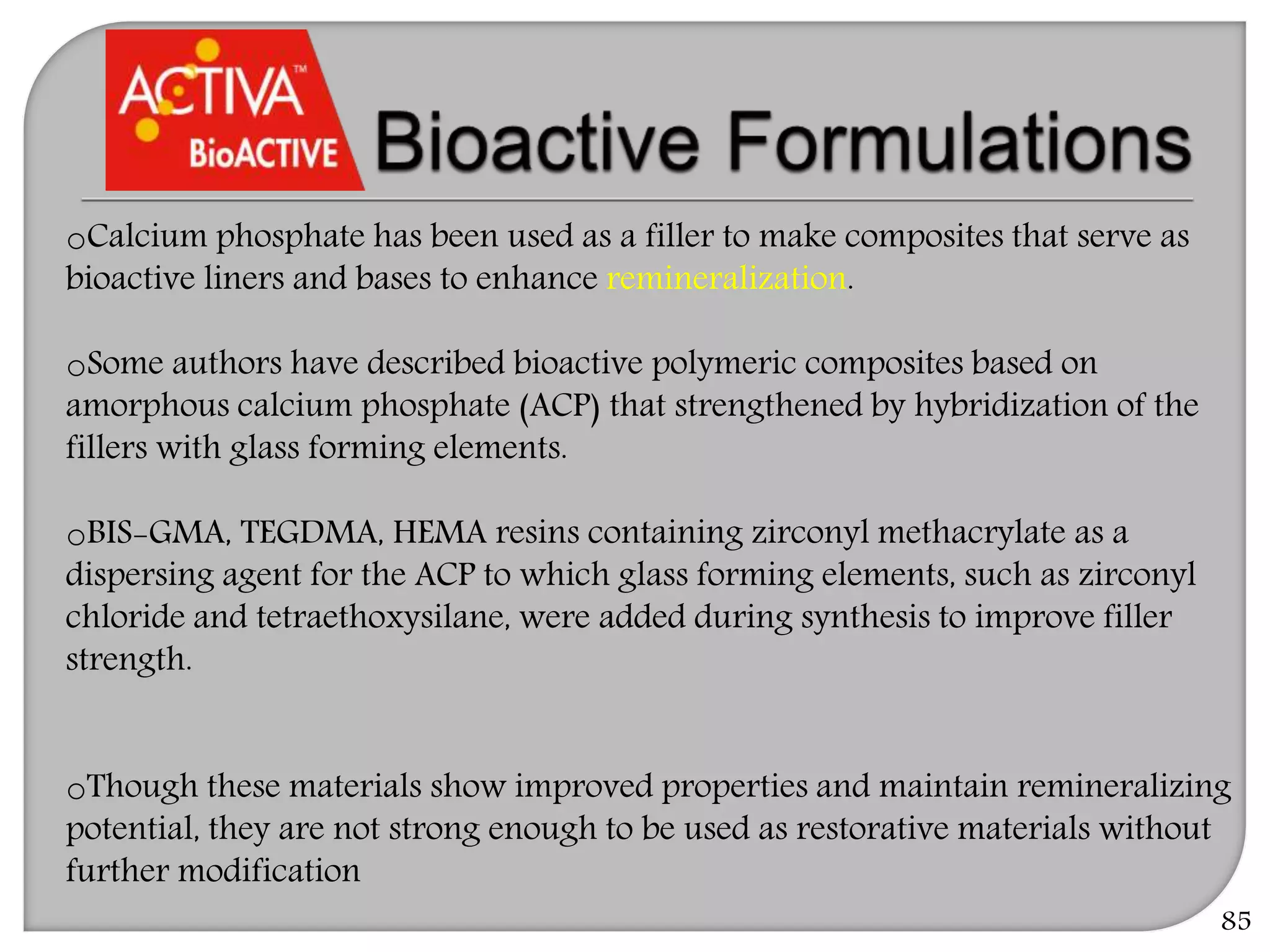 ACTIVA™
BioACTIVE
Bioactive Formulations

○Calcium phosphate has been used as a filler to make composites that serve as bioactive liners and bases to enhance remineralization.

○Some authors have described bioactive polymeric composites based on amorphous calcium phosphate (ACP) that strengthened by hybridization of the fillers with glass forming elements.

○BIS-GMA, TEGDMA, HEMA resins containing zirconyl methacrylate as a dispersing agent for the ACP to which glass forming elements, such as zirconyl chloride and tetraethoxysilane, were added during synthesis to improve filler strength.

○Though these materials show improved properties and maintain remineralizing potential, they are not strong enough to be used as restorative materials without further modification

85